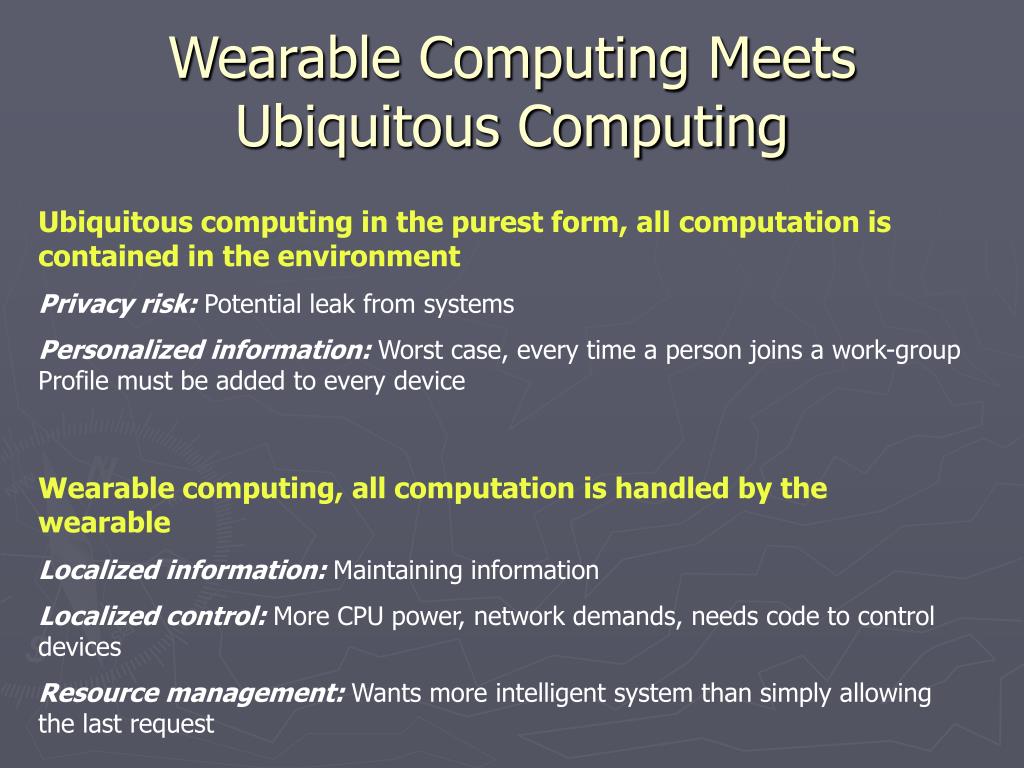 Wearable Computing Meets Ubiquitous Computing

Ubiquitous computing in the purest form, all computation is contained in the environment

Privacy risk: Potential leak from systems

Personalized information: Worst case, every time a person joins a work-group Profile must be added to every device

Wearable computing, all computation is handled by the wearable

Localized information: Maintaining information

Localized control: More CPU power, network demands, needs code to control devices

Resource management: Wants more intelligent system than simply allowing the last request